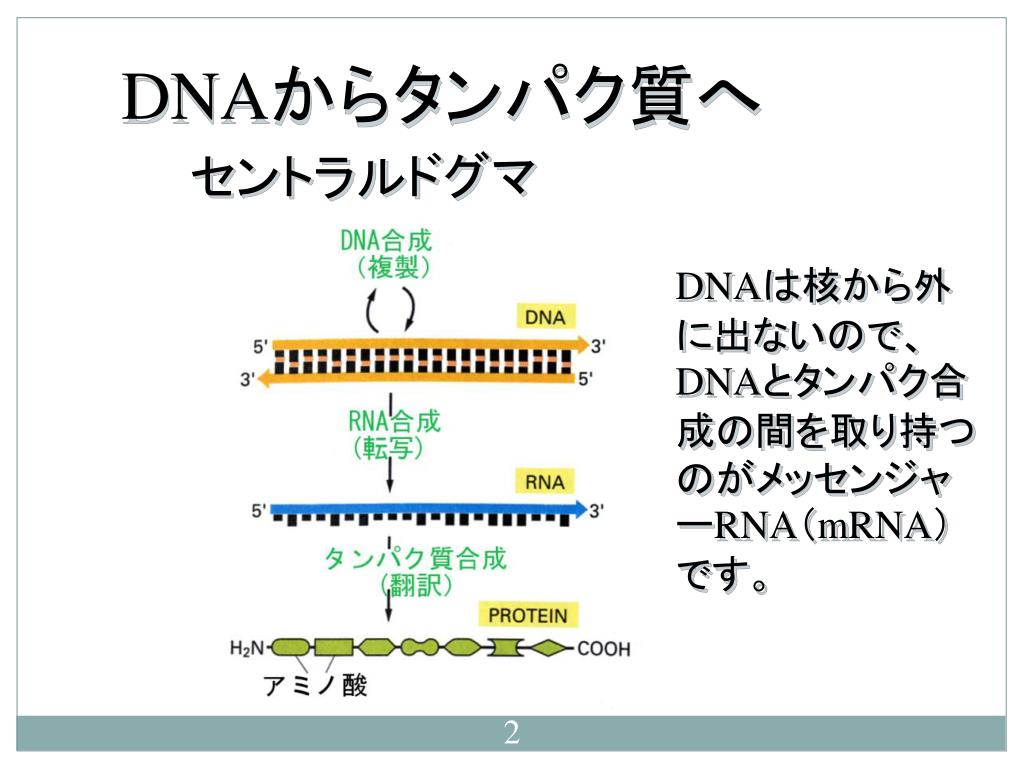 DNAからタンパク質へ

セントラルドグマ

DNA合成
（複製）

DNA

5'

3'

3'

5'

RNA合成
（転写）

RNA

5'

3'

タンパク質合成
（翻訳）

PROTEIN

$H_2N$

COOH

アミノ酸

DNAは核から外に出ないので、DNAとタンパク合成の間を取り持つのがメッセンジャーRNA（mRNA）です。

2